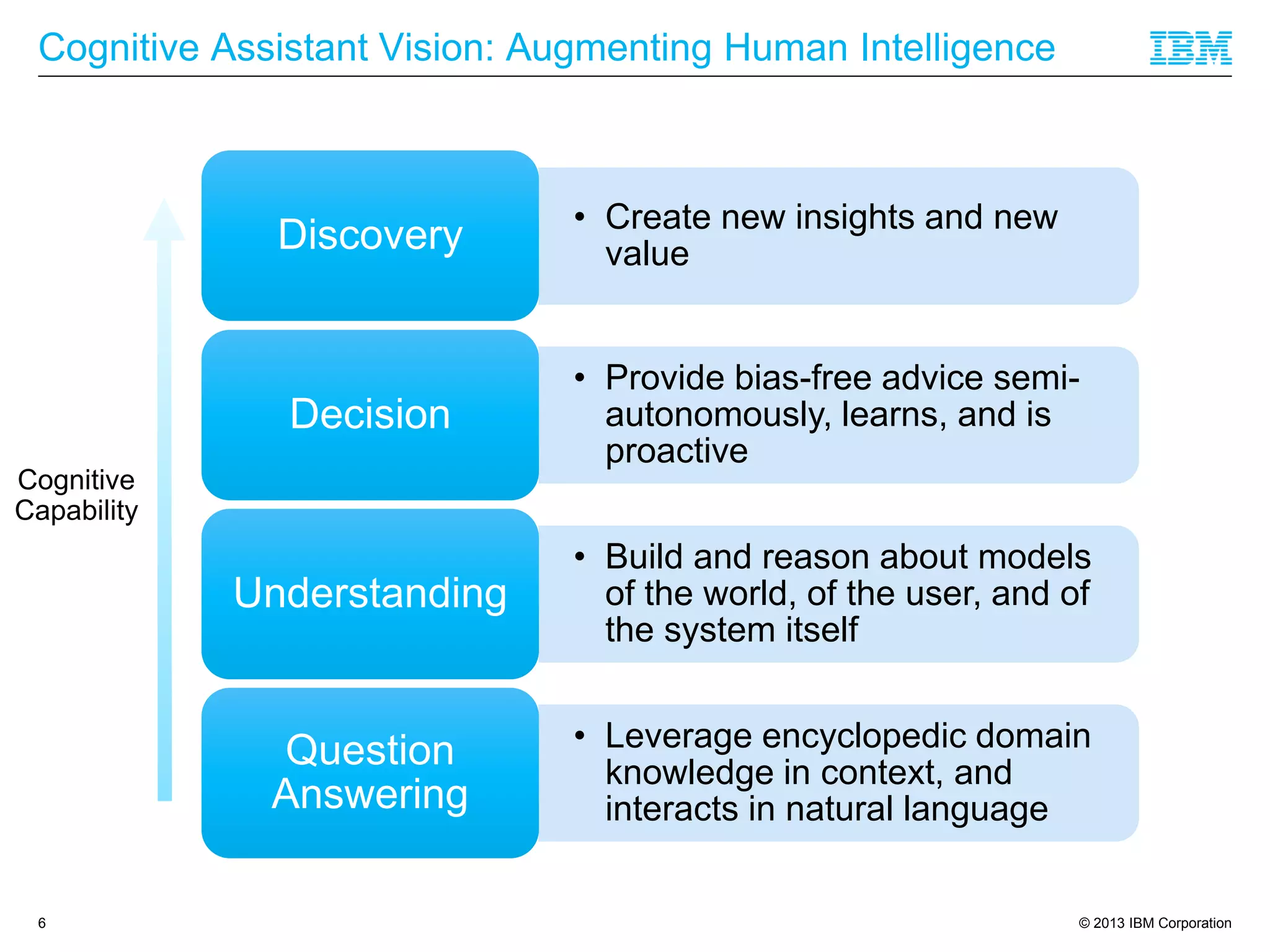 Cognitive Assistant Vision: Augmenting Human Intelligence

IBM

Cognitive Capability

Discovery

• Create new insights and new value

Decision

• Provide bias-free advice semi-autonomously, learns, and is proactive

Understanding

• Build and reason about models of the world, of the user, and of the system itself

Question Answering

• Leverage encyclopedic domain knowledge in context, and interacts in natural language

6

© 2013 IBM Corporation